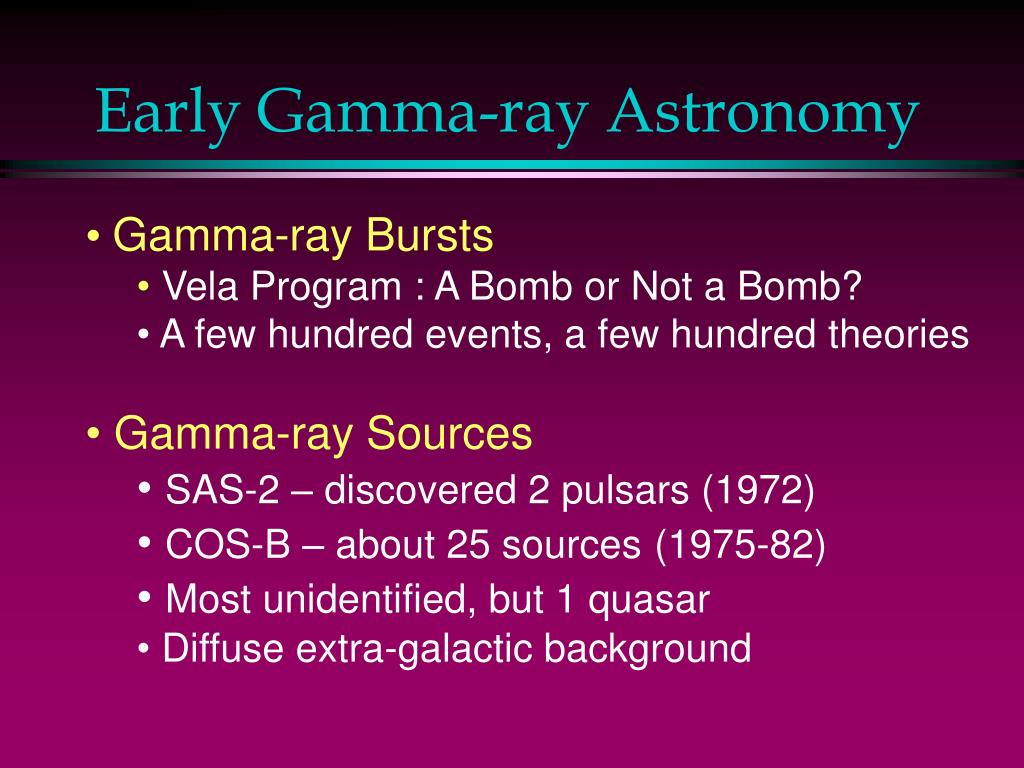 Early Gamma-ray Astronomy

• Gamma-ray Bursts
• Vela Program : A Bomb or Not a Bomb?
• A few hundred events, a few hundred theories

• Gamma-ray Sources
• SAS-2 – discovered 2 pulsars (1972)
• COS-B – about 25 sources (1975-82)
• Most unidentified, but 1 quasar
• Diffuse extra-galactic background